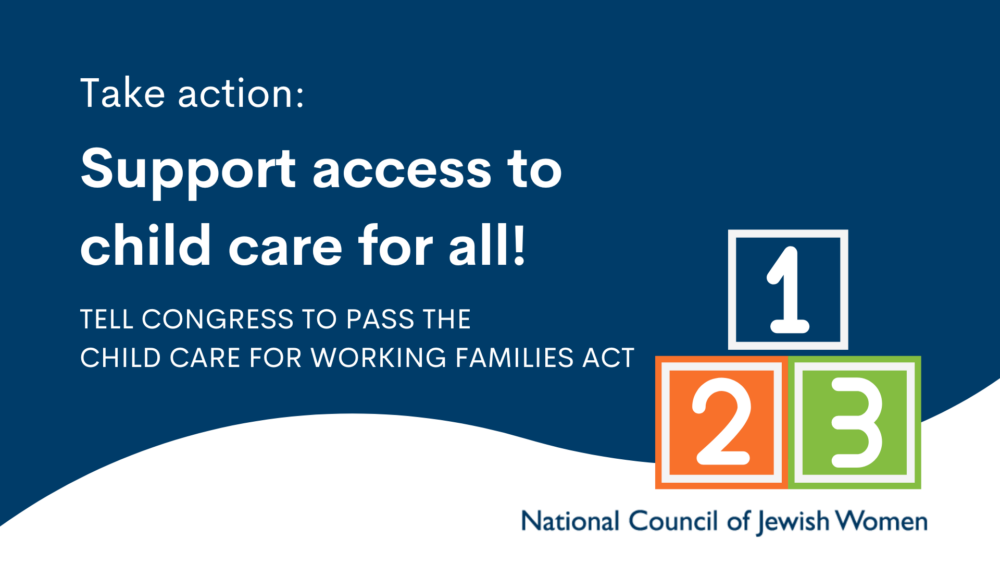 Take action:

Support access to child care for all!

TELL CONGRESS TO PASS THE CHILD CARE FOR WORKING FAMILIES ACT

1
2
3

National Council of Jewish Women